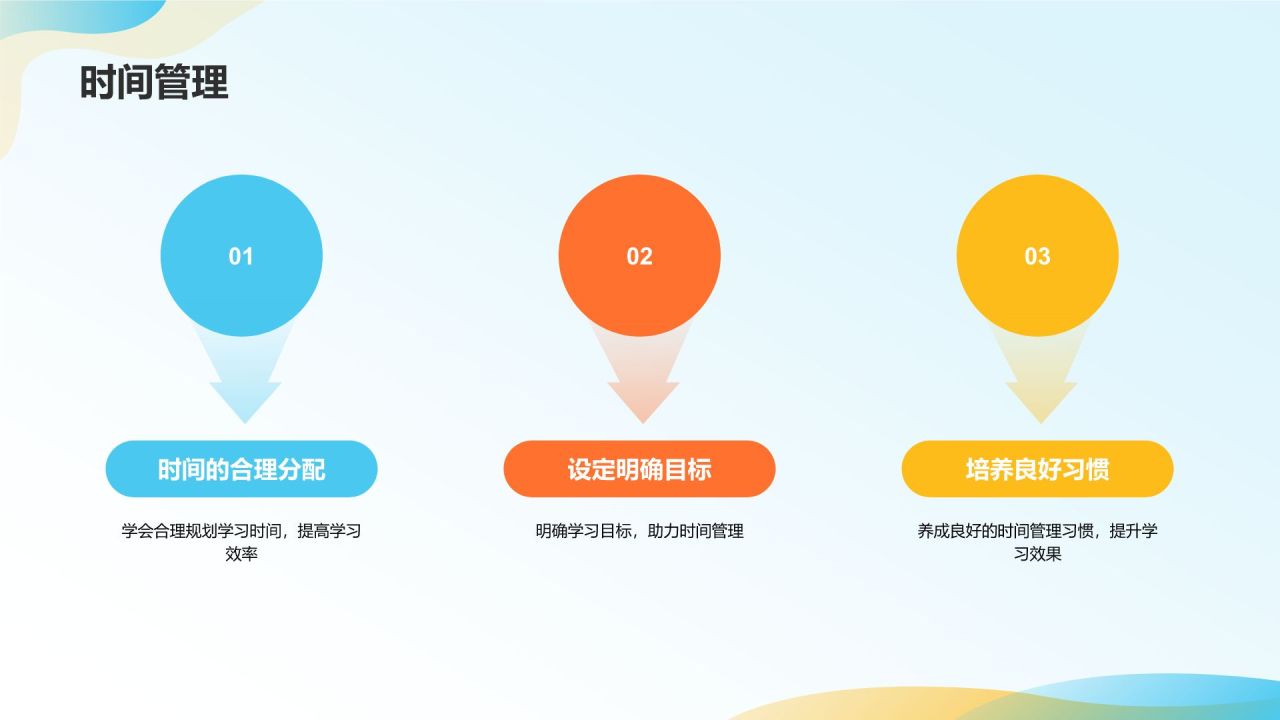 时间管理

01

时间的合理分配

学会合理规划学习时间，提高学习效率

02

设定明确目标

明确学习目标，助力时间管理

03

培养良好习惯

养成良好的时间管理习惯，提升学习效果